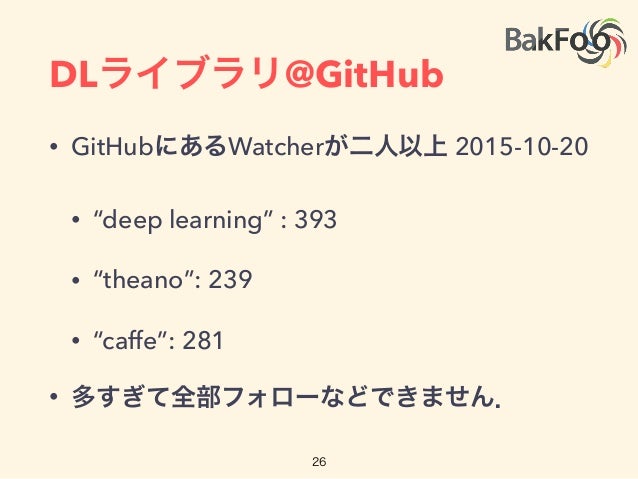 BakFoo

DLライブラリ@GitHub

• GitHubにあるWatcherが二人以上 2015-10-20

• “deep learning” : 393

• “theano”: 239

• “caffe”: 281

• 多すぎて全部フォローなどできません.

26